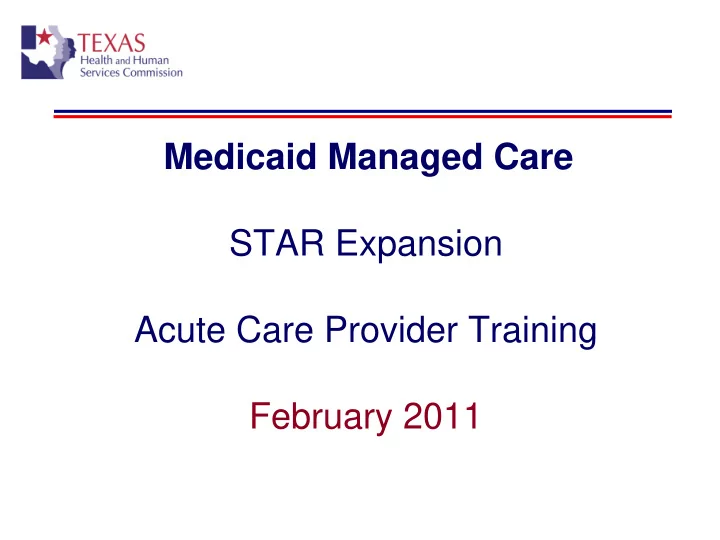 TEXAS
Health and Human
Services Commission

Medicaid Managed Care

STAR Expansion

Acute Care Provider Training

February 2011